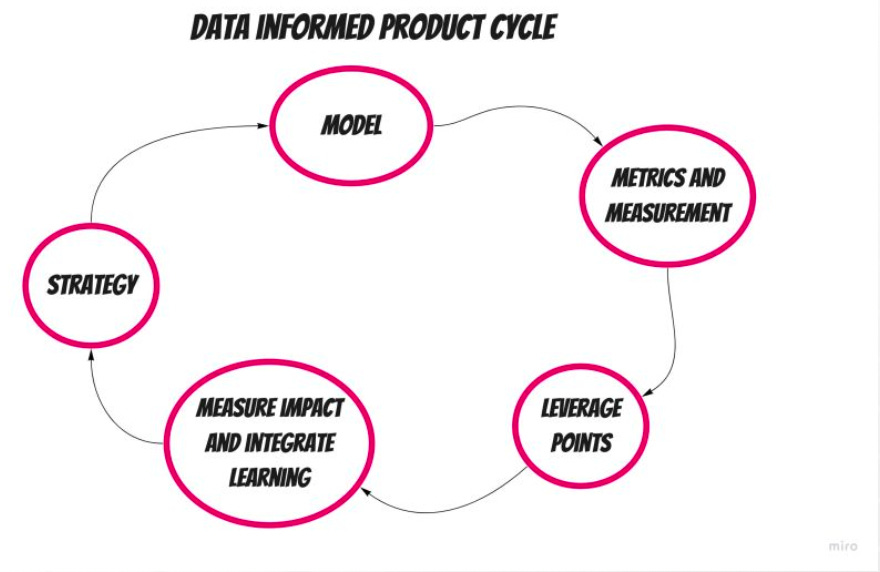 DATA INFORMED PRODUCT CYCLE

MODEL

METRICS AND MEASUREMENT

LEVERAGE POINTS

MEASURE IMPACT AND INTEGRATE LEARNING

STRATEGY

miro